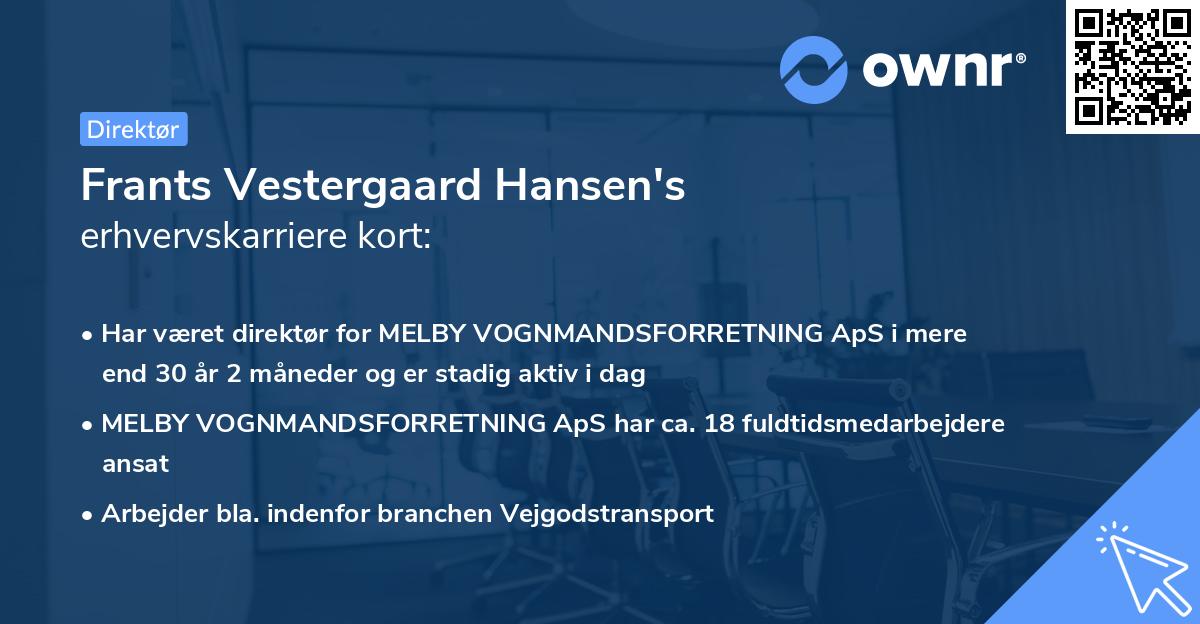 ownr®

Direktør

Frants Vestergaard Hansen's
erhvervskarriere kort:

• Har været direktør for MELBY VOGNMANDSFORRETNING ApS i mere end 30 år 2 måneder og er stadig aktiv i dag

• MELBY VOGNMANDSFORRETNING ApS har ca. 18 fuldtidsmedarbejdere ansat

• Arbejder bla. indenfor branchen Vejgodstransport